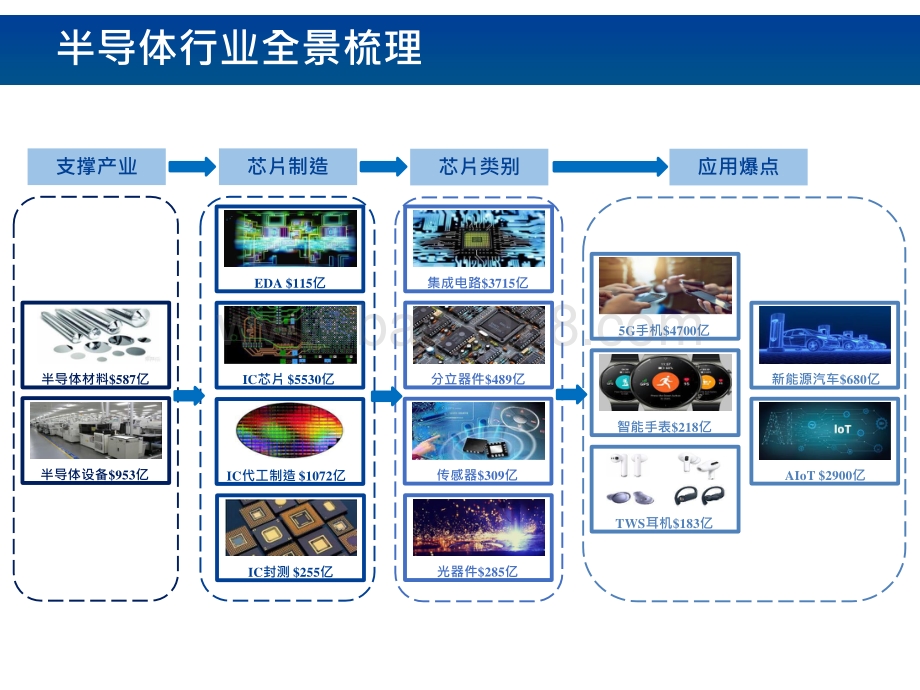 半导体行业全景梳理

支撑产业

芯片制造

芯片类别

应用爆点

半导体材料\$587亿

半导体设备\$953亿

EDA \$115亿

IC芯片 \$5530亿

IC代工制造 \$1072亿

IC封测 \$255亿

集成电路\$3715亿

分立器件\$489亿

传感器\$309亿

光器件\$285亿

5G手机\$4700亿

智能手表\$218亿

TWS耳机\$183亿

新能源汽车\$680亿

IoT

AIoT \$2900亿